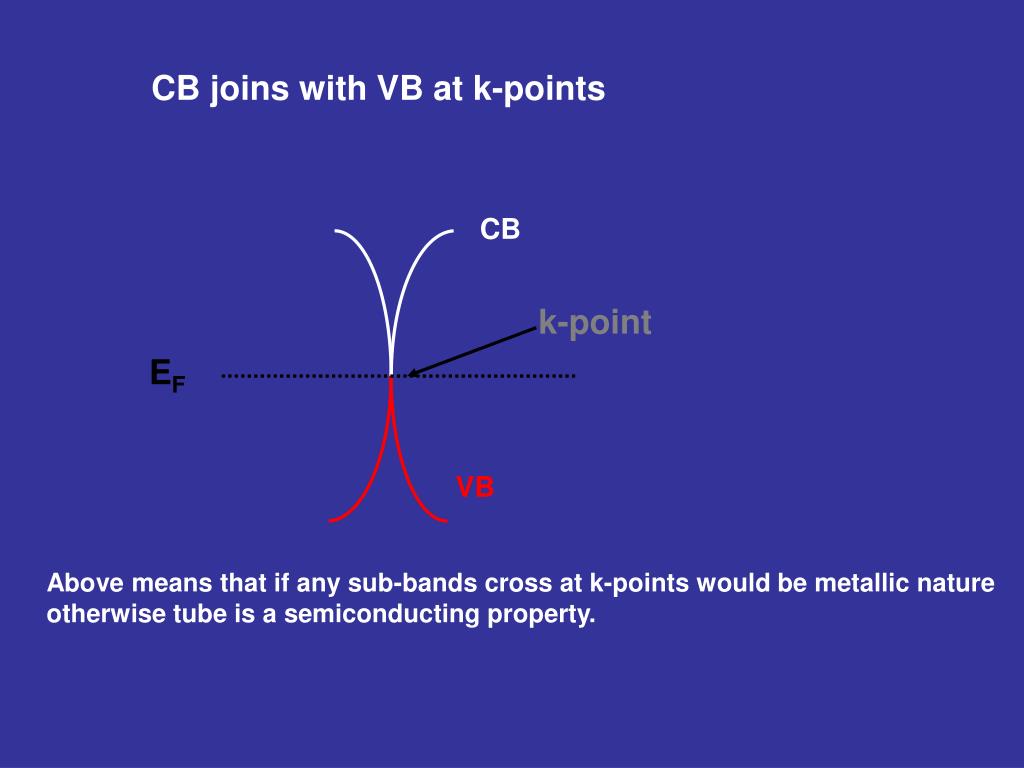 CB joins with VB at k-points

CB

k-point

$E_F$

VB

Above means that if any sub-bands cross at k-points would be metallic nature otherwise tube is a semiconducting property.